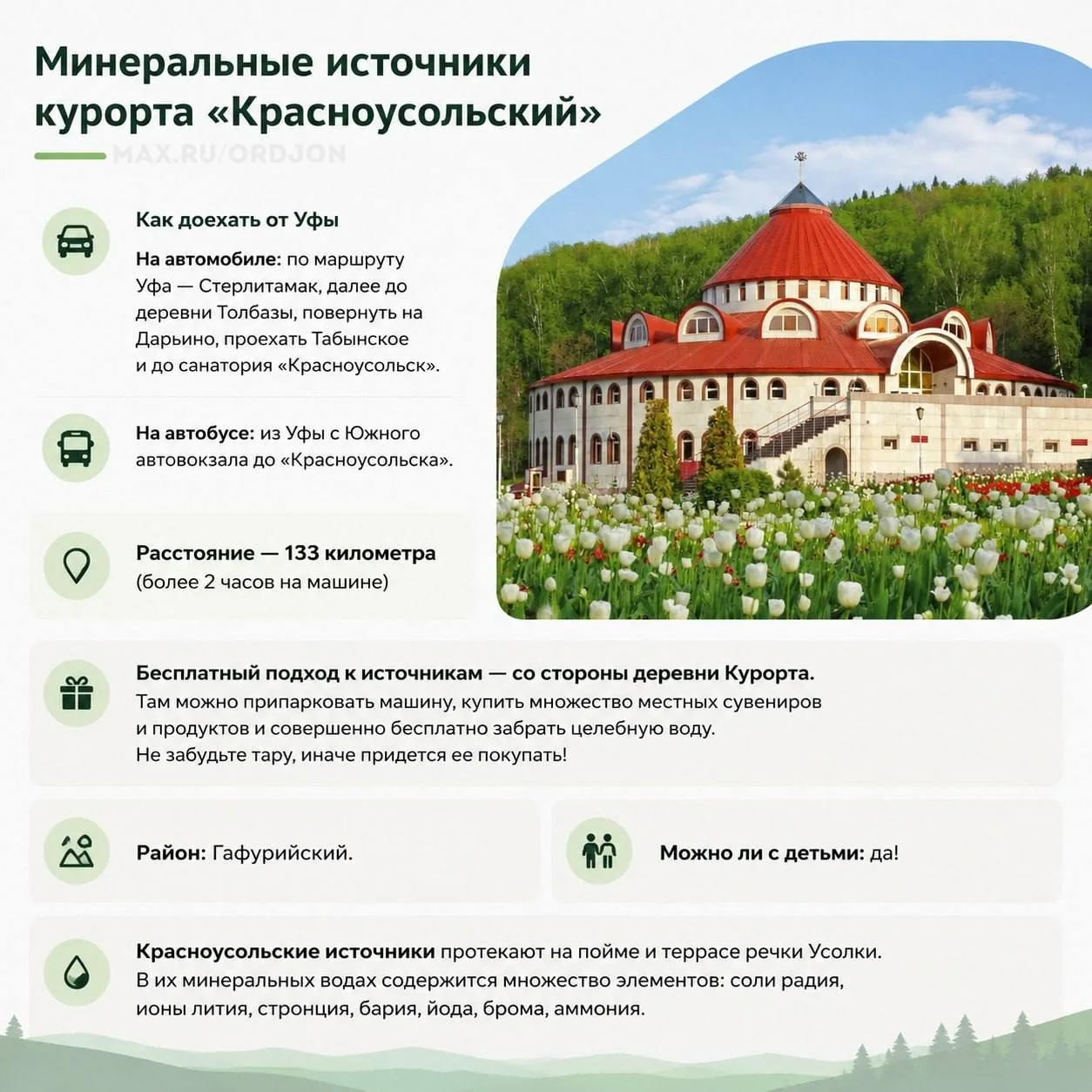 Минеральные источники курорта «Красноусольский»

MAX.RU/ORDJON

Как доехать от Уфы

На автомобиле: по маршруту Уфа — Стерлитамак, далее до деревни Толбазы, повернуть на Дарьино, проехать Табынское и до санатория «Красноусольск».

На автобусе: из Уфы с Южного автовокзала до «Красноусольска».

Расстояние — 133 километра (более 2 часов на машине)

Бесплатный подход к источникам — со стороны деревни Курорта. Там можно припарковать машину, купить множество местных сувениров и продуктов и совершенно бесплатно забрать целебную воду. Не забудьте тару, иначе придется ее покупать!

Район: Гафурийский.

Можно ли с детьми: да!

Красноусольские источники протекают на пойме и террасе речки Усолки. В их минеральных водах содержится множество элементов: соли радия, ионы лития, стронция, бария, йода, брома, аммония.